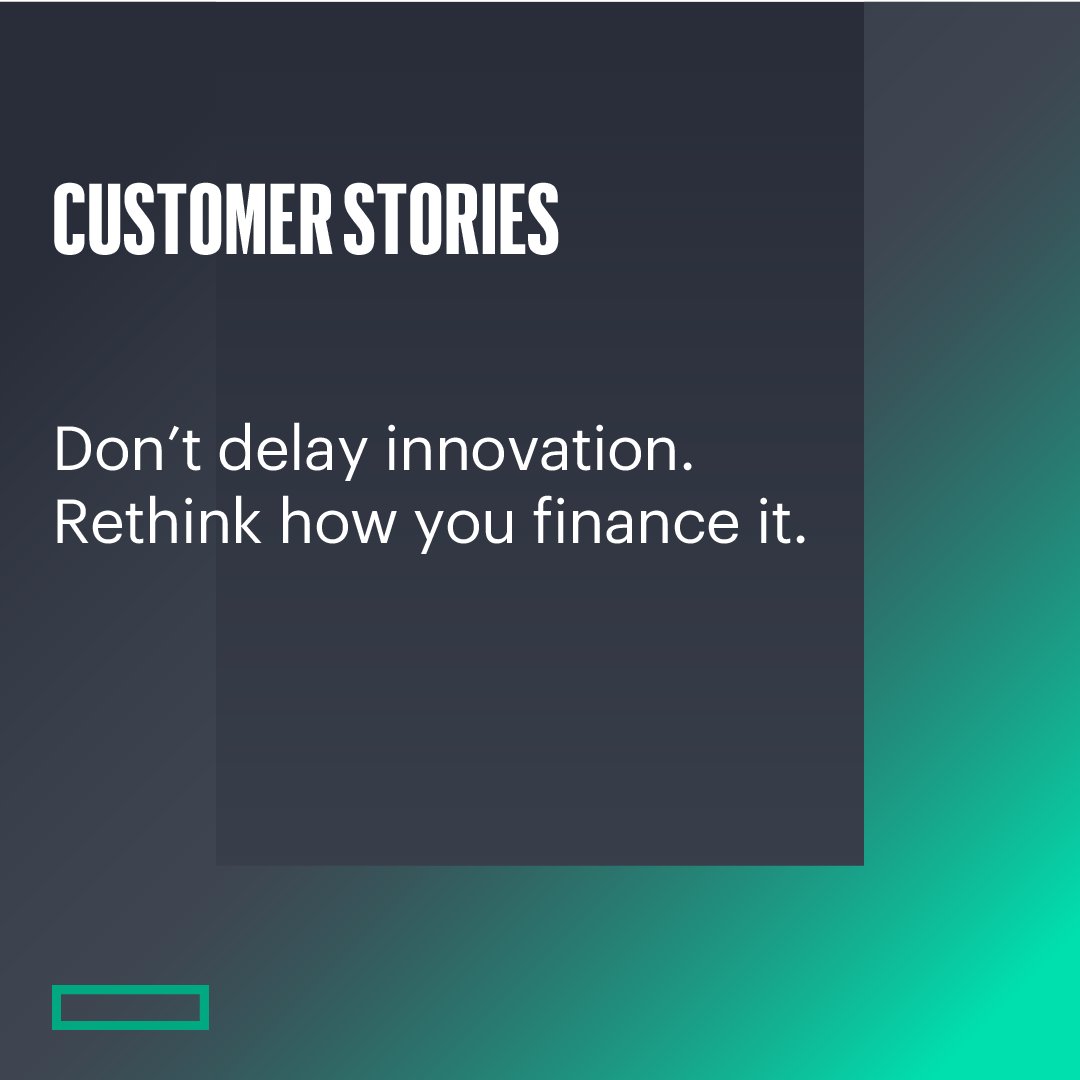 CUSTOMER STORIES

Don’t delay innovation. Rethink how you finance it.